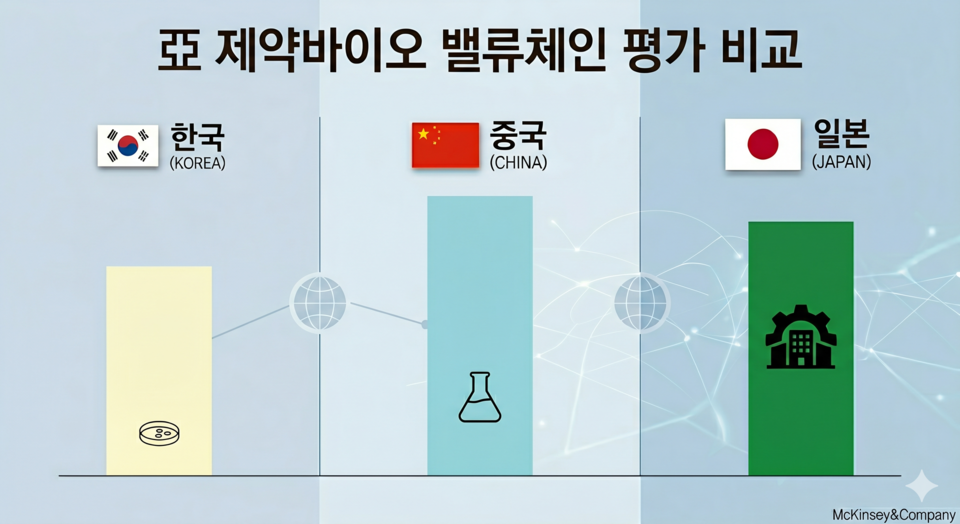 亞 제약바이오 밸류체인 평가 비교

한국
(KOREA)

중국
(CHINA)

일본
(JAPAN)

McKinsey&Company